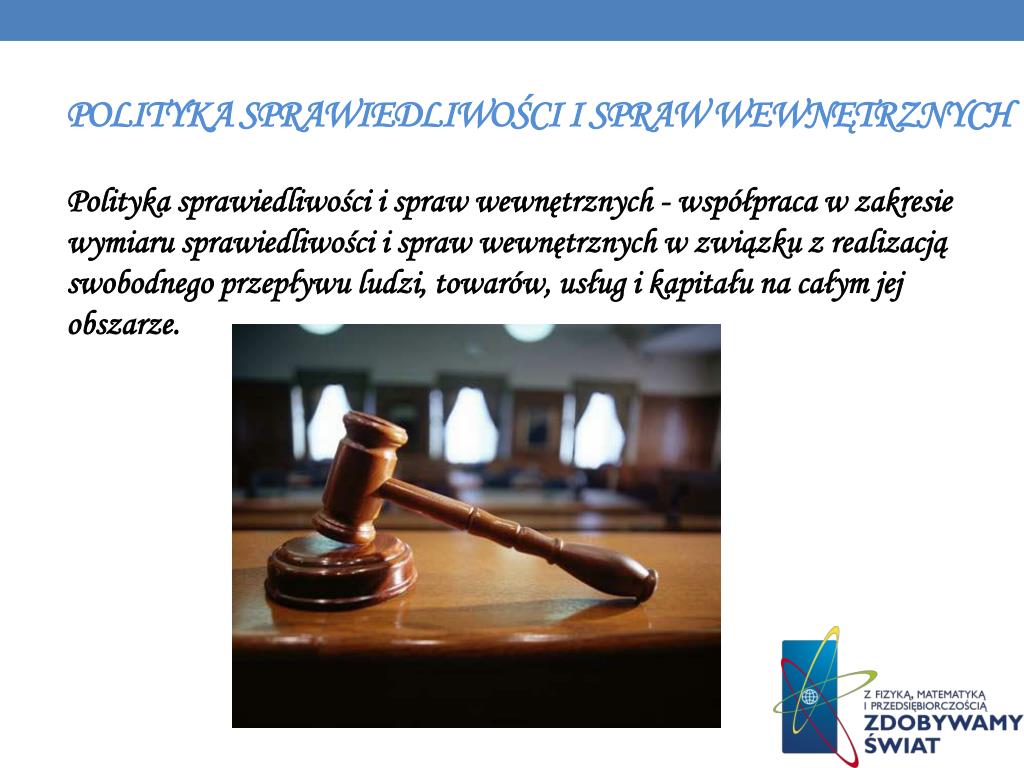 POLITYKA SPRAWIEDLIWOŚCI I SPRAW WEWNĘTRZNYCH

Polityka sprawiedliwości i spraw wewnętrznych - współpraca w zakresie wymiaru sprawiedliwości i spraw wewnętrznych w związku z realizacją swobodnego przepływu ludzi, towarów, usług i kapitału na całym jej obszarze.

Z FIZYKĄ, MATEMATYKĄ I PRZEDSIĘBIORCZOŚCIĄ
ZDOBYWAMY ŚWIAT